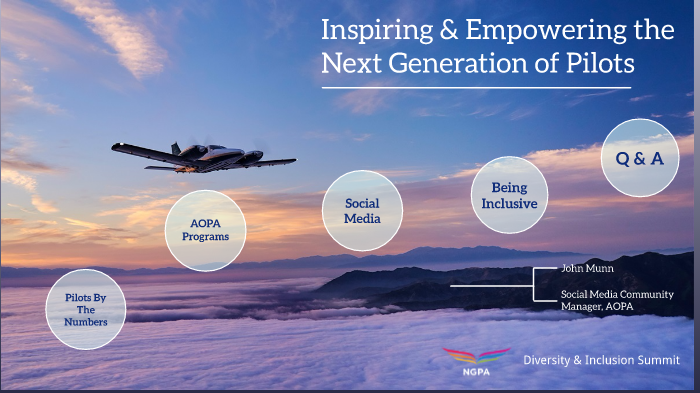 Inspiring & Empowering the Next Generation of Pilots

Pilots By The Numbers

AOPA Programs

Social Media

Being Inclusive

Q & A

John Munn

Social Media Community Manager, AOPA

NGPA

Diversity & Inclusion Summit